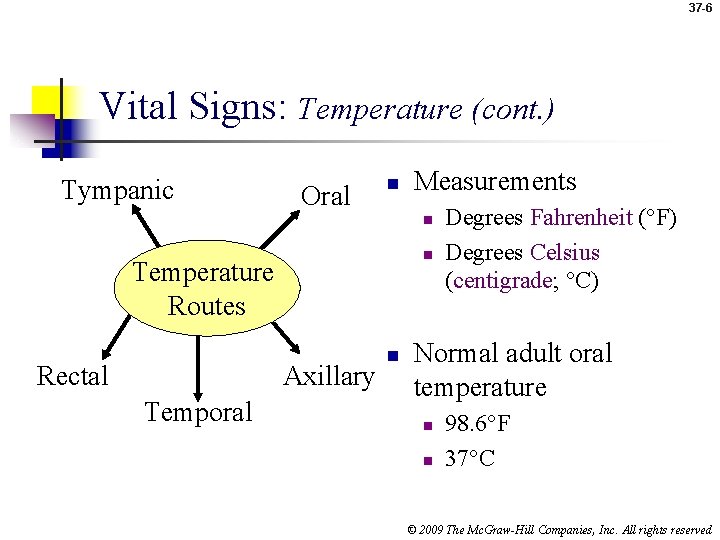 37-6

Vital Signs: Temperature (cont.)

Tympanic

Oral

Temperature Routes

Rectal

Temporal

Axillary

- Measurements
  - Degrees Fahrenheit (°F)
  - Degrees Celsius (centigrade; °C)

- Normal adult oral temperature
  - 98.6°F
  - 37°C

© 2009 The McGraw-Hill Companies, Inc. All rights reserved